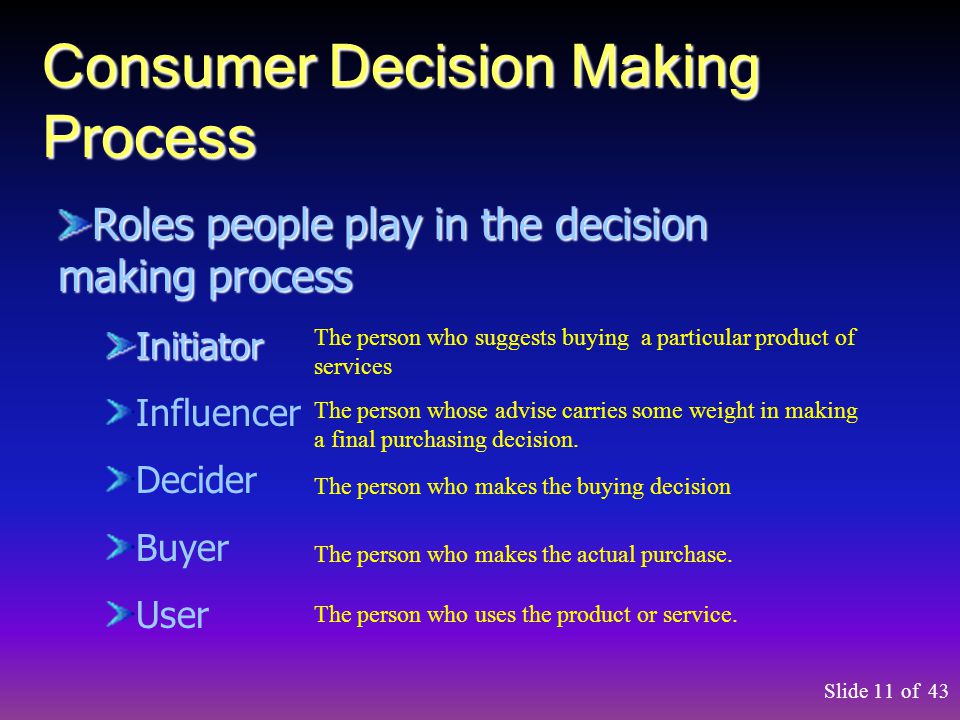 Consumer Decision Making Process

Roles people play in the decision making process

Initiator The person who suggests buying a particular product of services

Influencer The person whose advise carries some weight in making a final purchasing decision.

Decider The person who makes the buying decision

Buyer The person who makes the actual purchase.

User The person who uses the product or service.

Slide 11 of 43